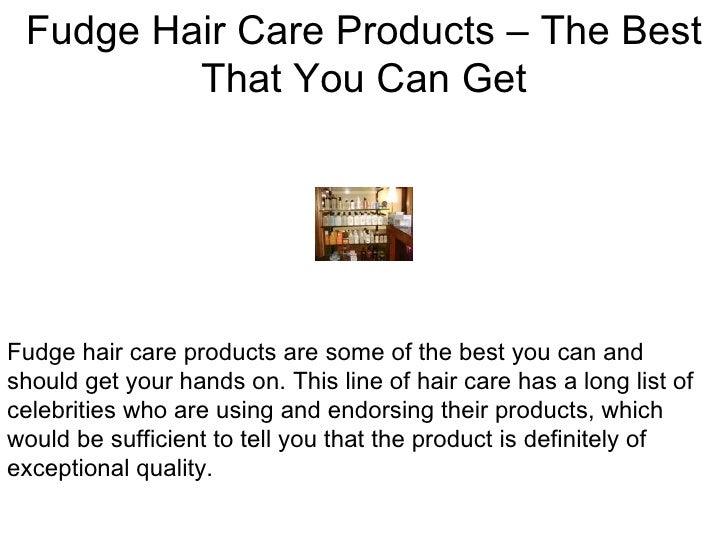 Fudge Hair Care Products – The Best That You Can Get

Fudge hair care products are some of the best you can and should get your hands on. This line of hair care has a long list of celebrities who are using and endorsing their products, which would be sufficient to tell you that the product is definitely of exceptional quality.